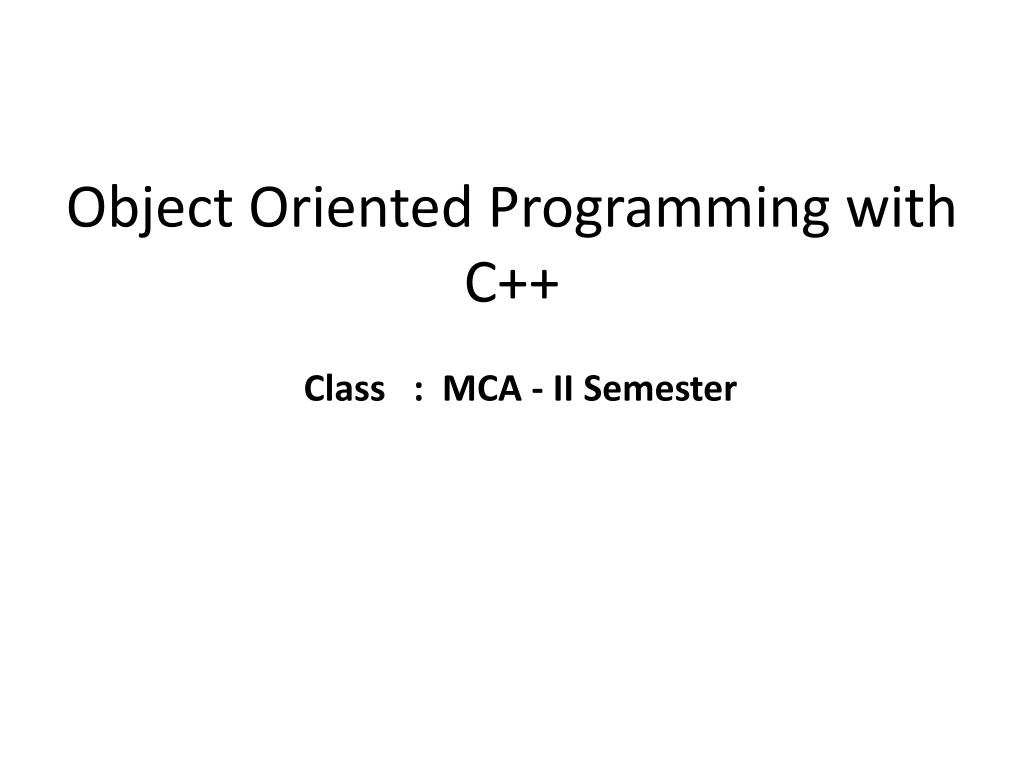 Object Oriented Programming with C++

Class : MCA - II Semester